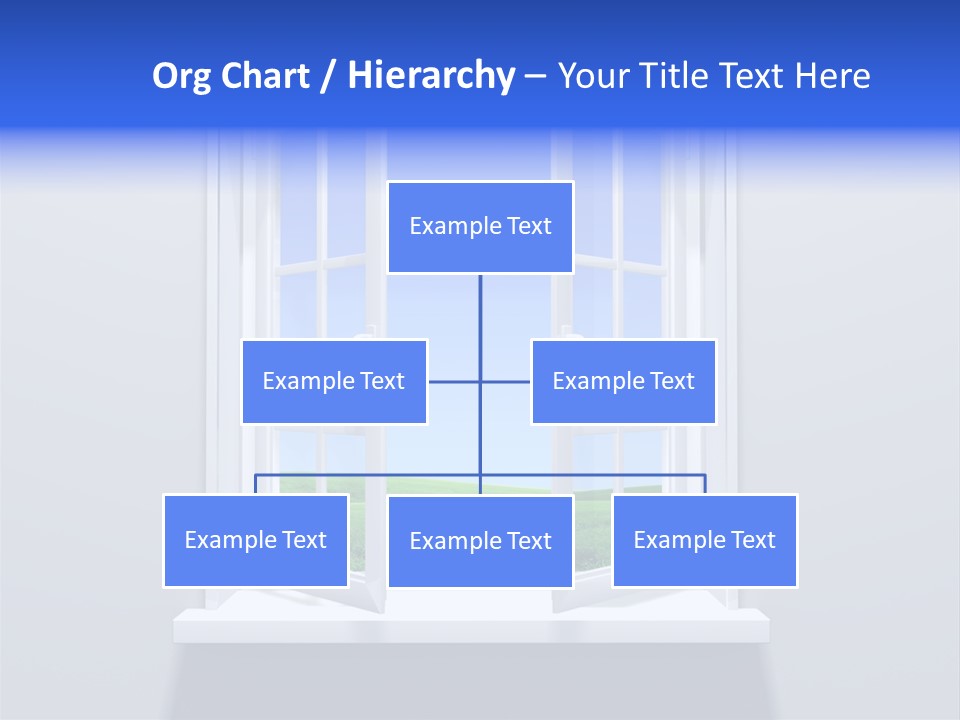 Org Chart / Hierarchy – Your Title Text Here

Example Text

Example Text

Example Text

Example Text

Example Text

Example Text